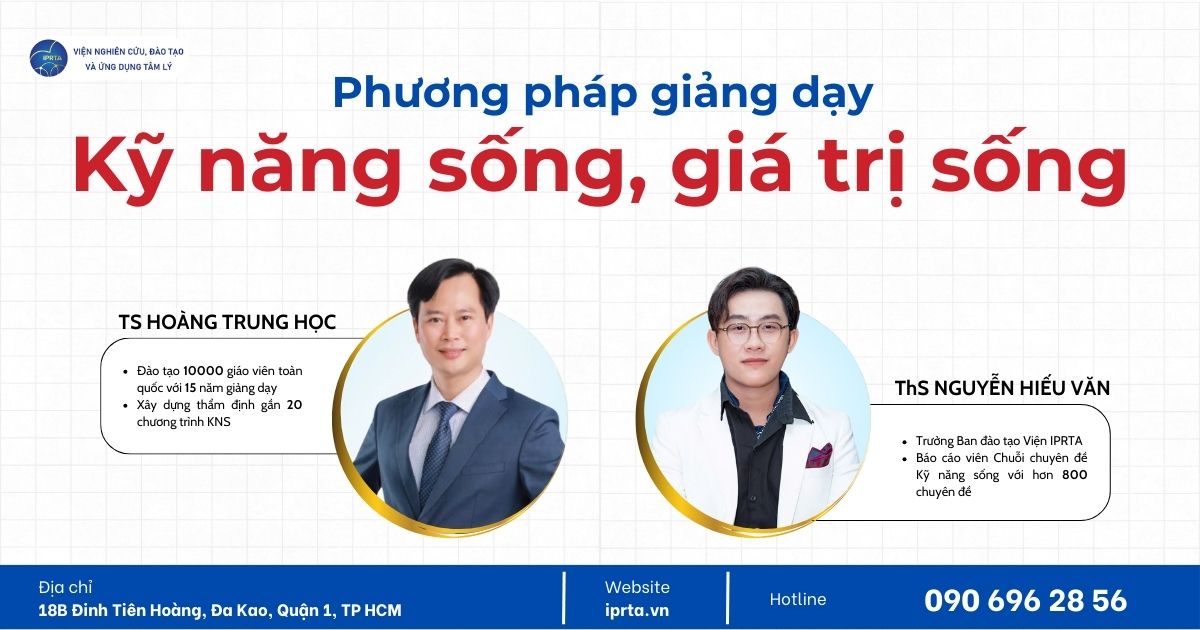 IPRTA
VIỆN NGHIÊN CỨU, ĐÀO TẠO VÀ ỨNG DỤNG TÂM LÝ

Phương pháp giảng dạy
Kỹ năng sống, giá trị sống

TS HOÀNG TRUNG HỌC
• Đào tạo 10000 giáo viên toàn quốc với 15 năm giảng dạy
• Xây dựng thẩm định gần 20 chương trình KNS

ThS NGUYỄN HIẾU VĂN
• Trưởng Ban đào tạo Viện IPRTA
• Báo cáo viên Chuỗi chuyên đề Kỹ năng sống với hơn 800 chuyên đề

Địa chỉ
18B Đinh Tiên Hoàng, Đa Kao, Quận 1, TP HCM

Website
iprta.vn

Hotline
090 696 28 56